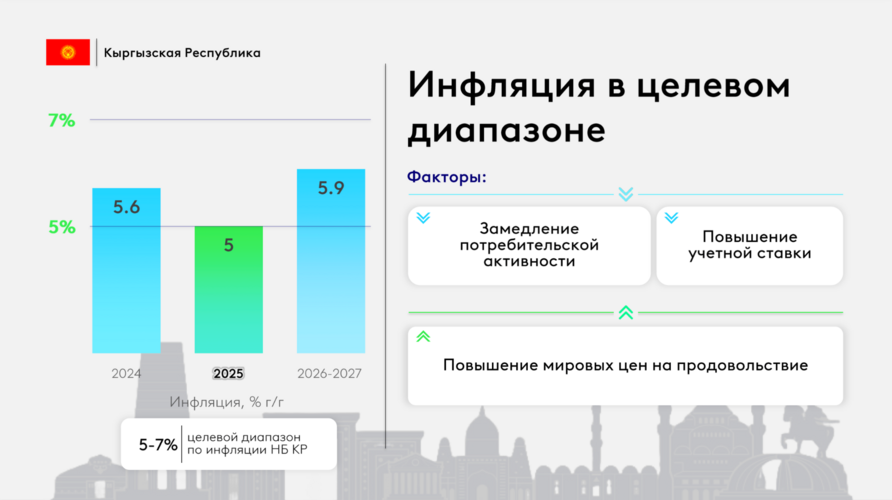 Кыргызская Республика

7%

5%

5.6

5

5.9

2024

2025

2026-2027

Инфляция, % г/г

5-7% целевой диапазон по инфляции НБ КР

Инфляция в целевом диапазоне

Факторы:

Замедление потребительской активности

Повышение учетной ставки

Повышение мировых цен на продовольствие